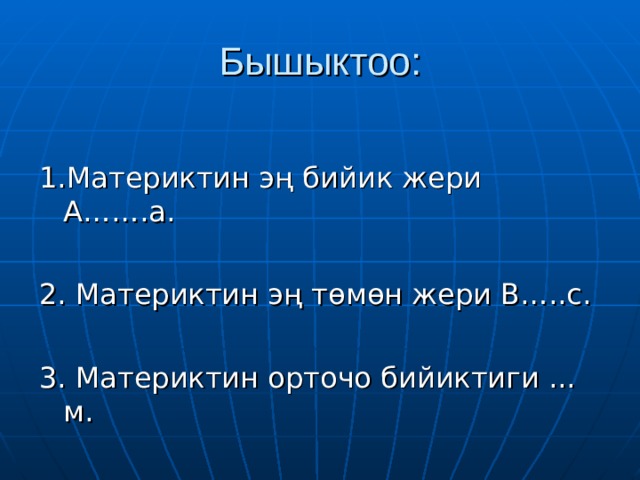 Бышыктоо:

1.Материктин эң бийик жери А…….а.

2. Материктин эң төмөн жери В…..с.

3. Материктин орточо бийиктиги … м.